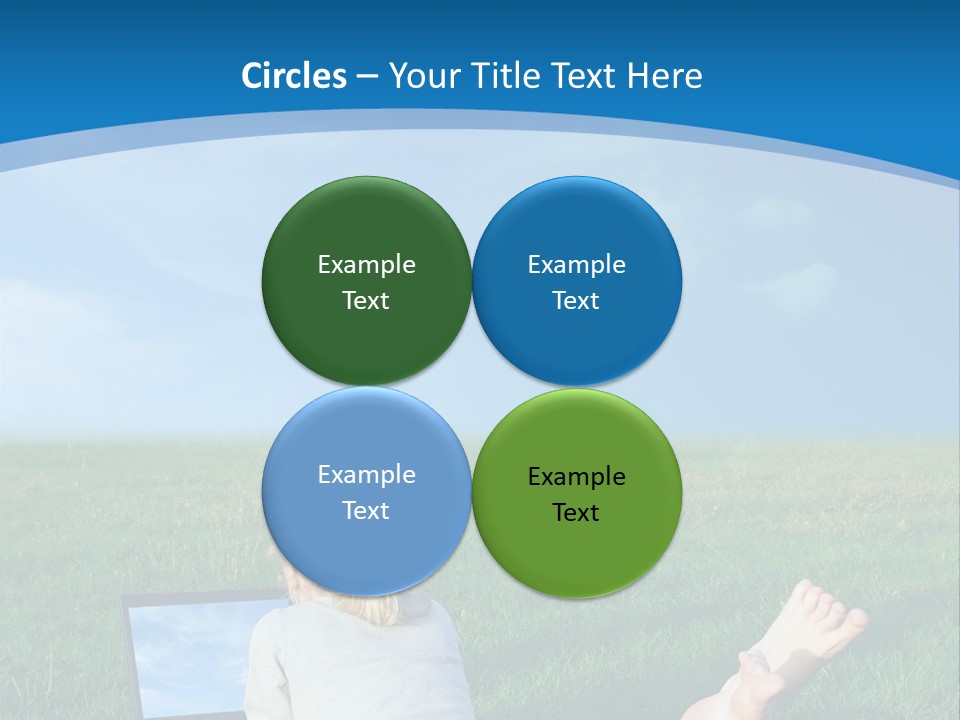 Circles – Your Title Text Here

Example Text

Example Text

Example Text

Example Text